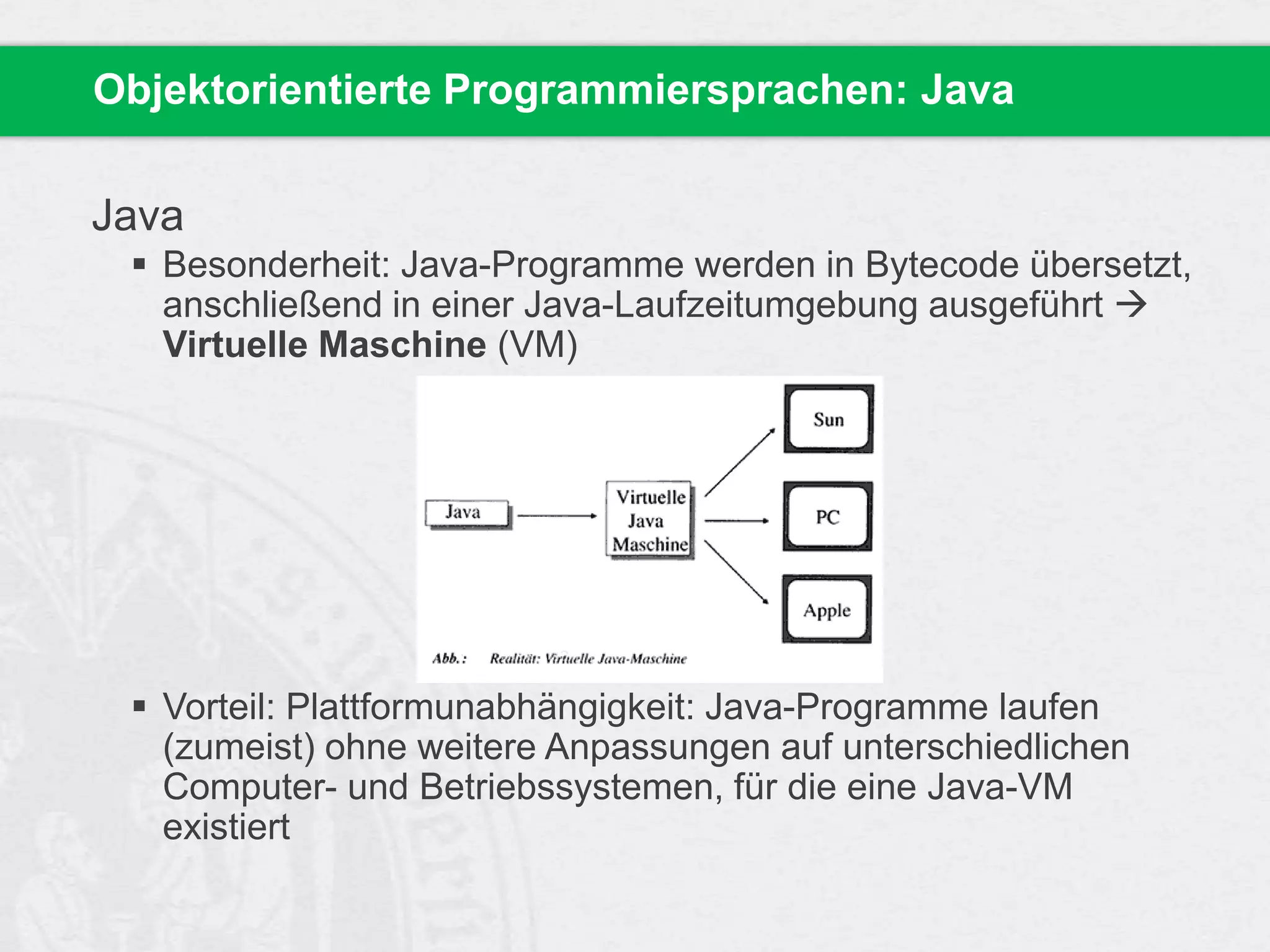 Objektorientierte Programmiersprachen: Java

Java

▪ Besonderheit: Java-Programme werden in Bytecode übersetzt, anschließend in einer Java-Laufzeitumgebung ausgeführt → **Virtuelle Maschine** (VM)

Java

Virtuelle Java Maschine

Sun

PC

Apple

Abb.: Realität: Virtuelle Java-Maschine

▪ Vorteil: Plattformunabhängigkeit: Java-Programme laufen (zumeist) ohne weitere Anpassungen auf unterschiedlichen Computer- und Betriebssystemen, für die eine Java-VM existiert